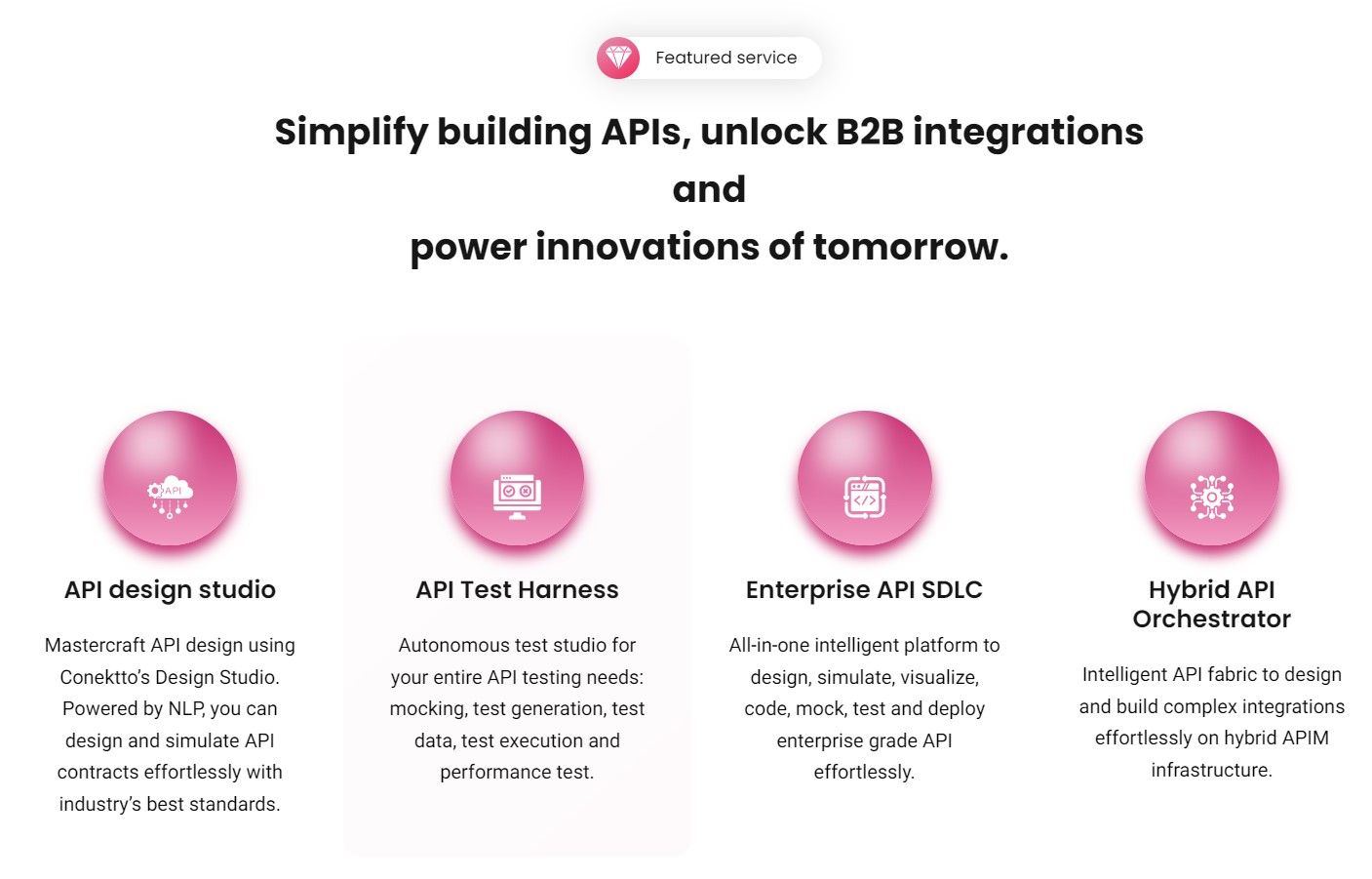 Featured service

Simplify building APIs, unlock B2B integrations and power innovations of tomorrow.

API

API design studio

Mastercraft API design using Conektto's Design Studio. Powered by NLP, you can design and simulate API contracts effortlessly with industry's best standards.

API Test Harness

Autonomous test studio for your entire API testing needs: mocking, test generation, test data, test execution and performance test.

Enterprise API SDLC

All-in-one intelligent platform to design, simulate, visualize, code, mock, test and deploy enterprise grade API effortlessly.

Hybrid API Orchestrator

Intelligent API fabric to design and build complex integrations effortlessly on hybrid APIM infrastructure.